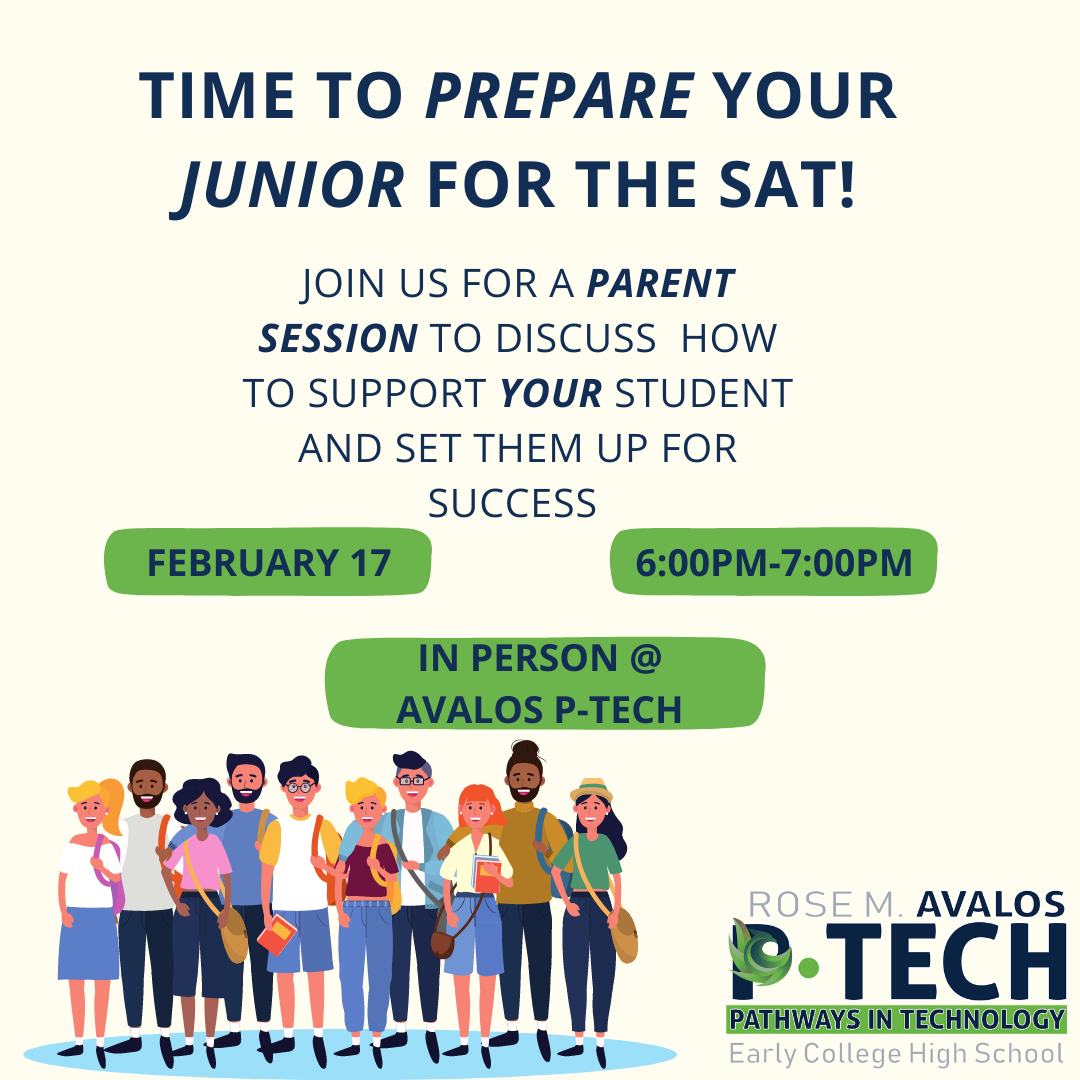 TIME TO PREPARE YOUR JUNIOR FOR THE SAT!

JOIN US FOR A PARENT SESSION TO DISCUSS HOW TO SUPPORT YOUR STUDENT AND SET THEM UP FOR SUCCESS

FEBRUARY 17

6:00PM-7:00PM

IN PERSON @ AVALOS P-TECH

ROSE M. AVALOS
P-TECH
PATHWAYS IN TECHNOLOGY
Early College High School